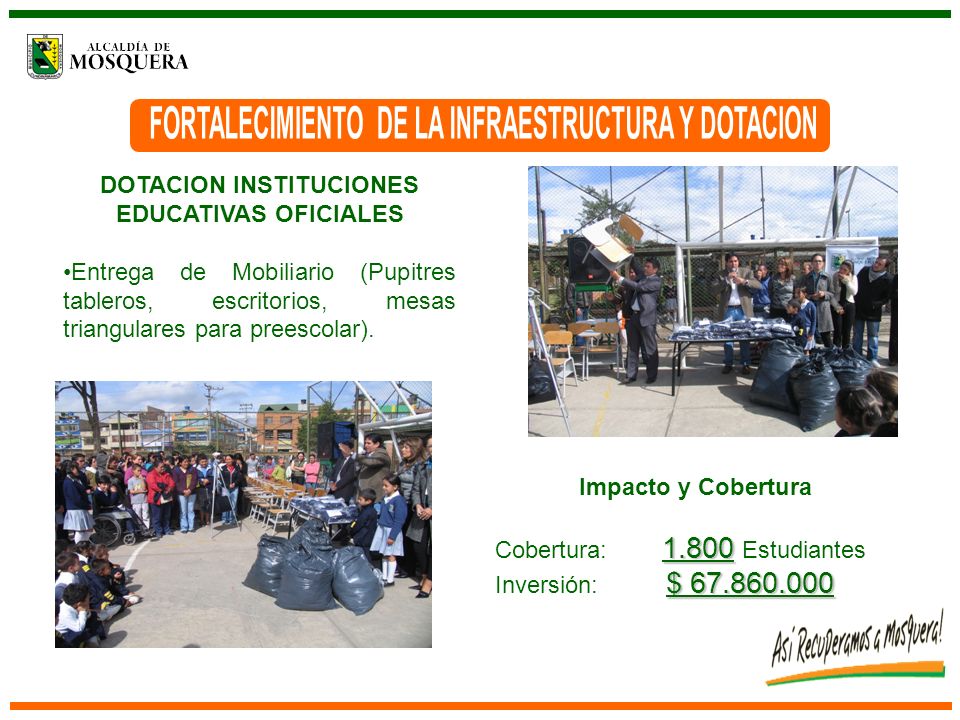 ALCALDÍA DE
MOSQUERA

FORTALECIMIENTO DE LA INFRAESTRUCTURA Y DOTACION

DOTACION INSTITUCIONES EDUCATIVAS OFICIALES

•Entrega de Mobiliario (Pupitres tableros, escritorios, mesas triangulares para preescolar).

Impacto y Cobertura

Cobertura: 1.800 Estudiantes
Inversión: $ 67.860.000

Así Recuperamos a Mosquera!